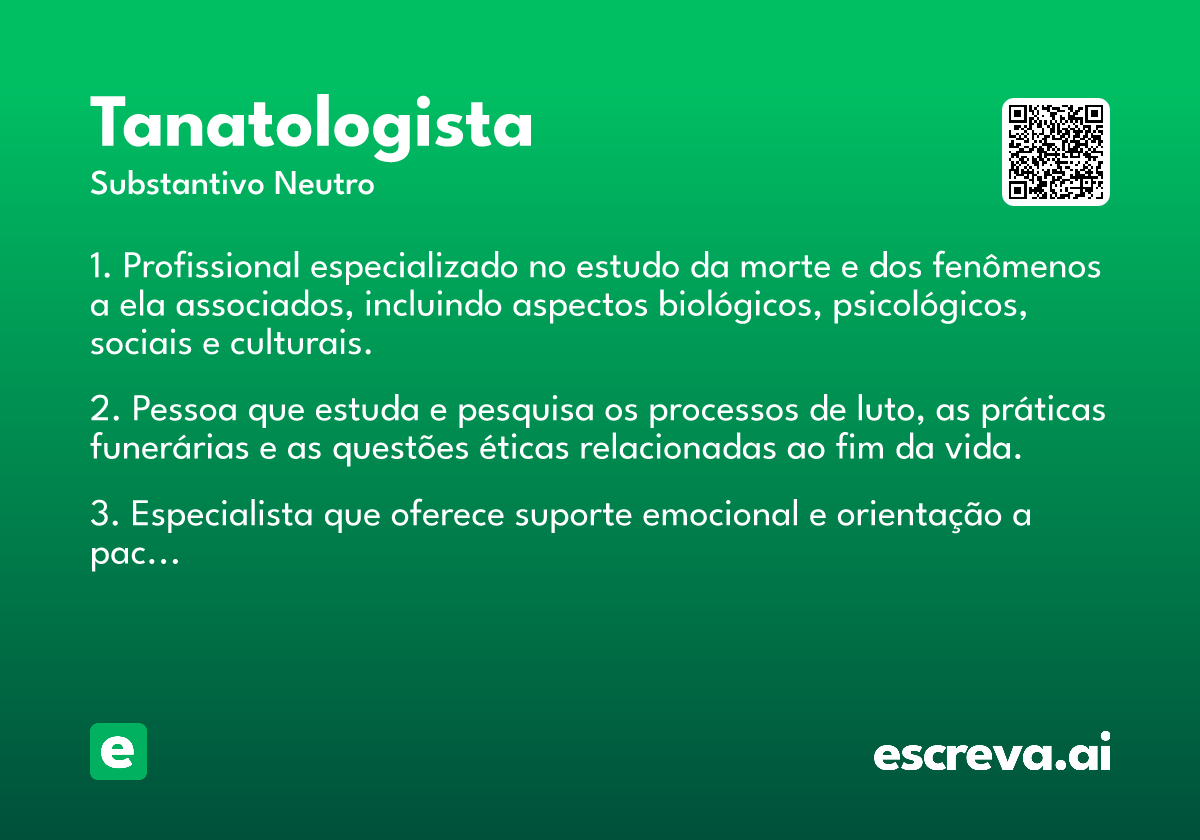 Tanatologista
Substantivo Neutro

1. Profissional especializado no estudo da morte e dos fenômenos a ela associados, incluindo aspectos biológicos, psicológicos, sociais e culturais.

2. Pessoa que estuda e pesquisa os processos de luto, as práticas funerárias e as questões éticas relacionadas ao fim da vida.

3. Especialista que oferece suporte emocional e orientação a pac...

e

escreva.ai